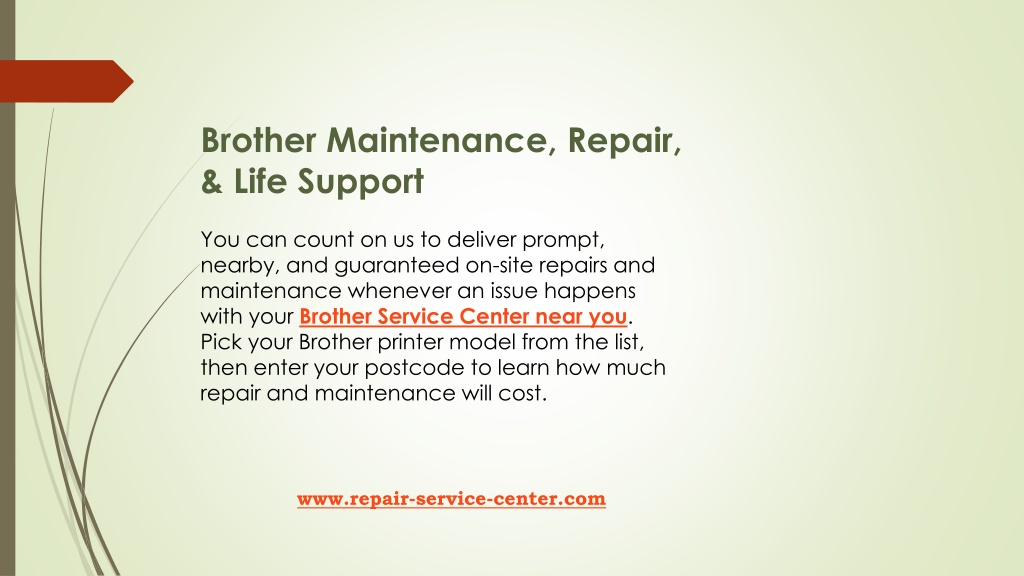 Brother Maintenance, Repair, & Life Support

You can count on us to deliver prompt, nearby, and guaranteed on-site repairs and maintenance whenever an issue happens with your Brother Service Center near you. Pick your Brother printer model from the list, then enter your postcode to learn how much repair and maintenance will cost.

www.repair-service-center.com